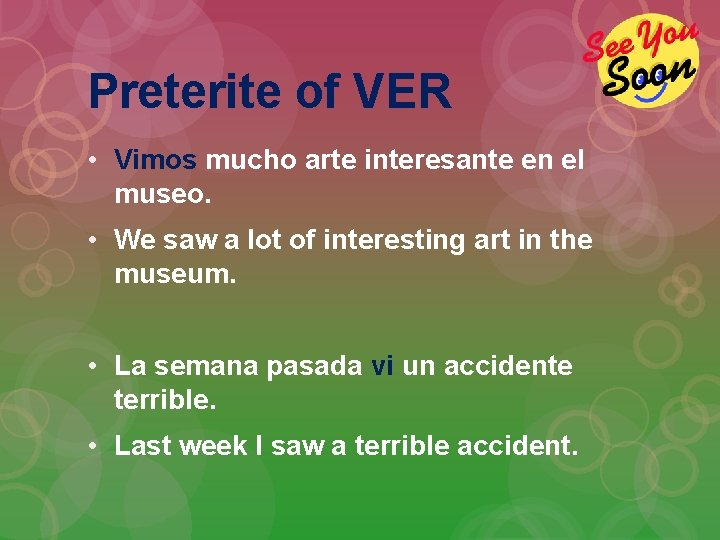 See You Soon

Preterite of VER

• Vimos mucho arte interesante en el museo.

• We saw a lot of interesting art in the museum.

• La semana pasada vi un accidente terrible.

• Last week I saw a terrible accident.